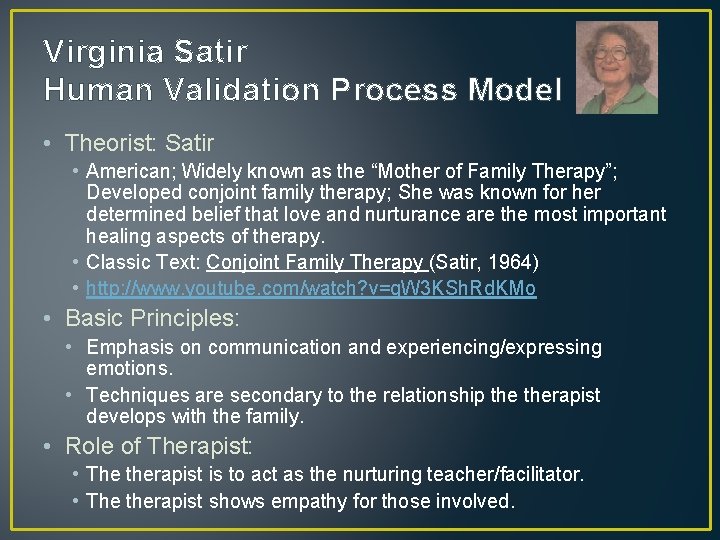 Virginia Satir
Human Validation Process Model

• Theorist: Satir
• American; Widely known as the "Mother of Family Therapy"; Developed conjoint family therapy; She was known for her determined belief that love and nurturance are the most important healing aspects of therapy.
• Classic Text: Conjoint Family Therapy (Satir, 1964)
• http://www.youtube.com/watch?v=gW3KShRdKMo

• Basic Principles:
• Emphasis on communication and experiencing/expressing emotions.
• Techniques are secondary to the relationship the therapist develops with the family.

• Role of Therapist:
• The therapist is to act as the nurturing teacher/facilitator.
• The therapist shows empathy for those involved.